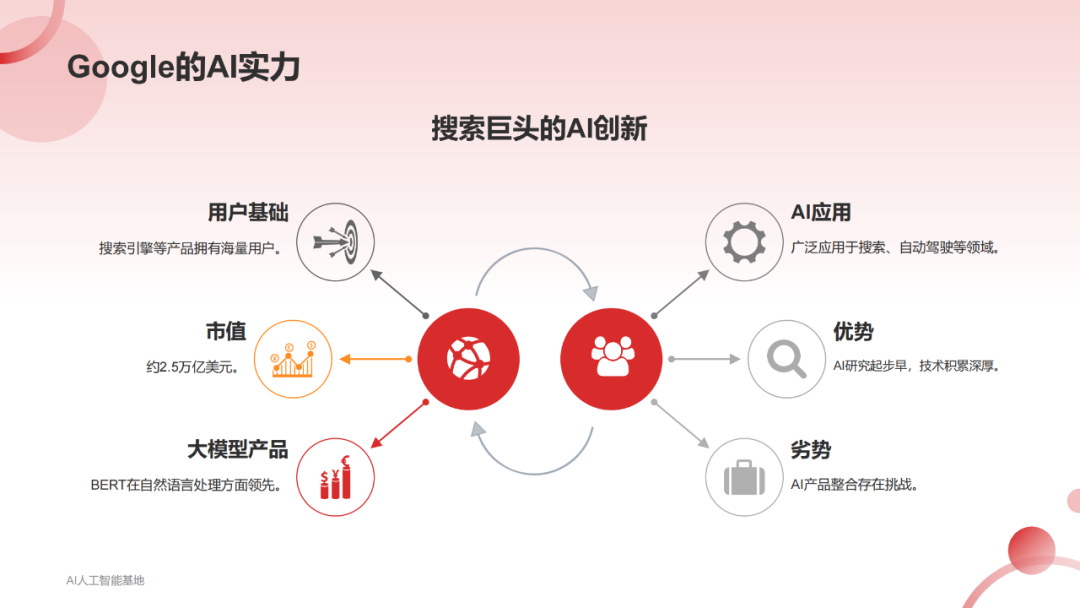 Google的AI实力

搜索巨头的AI创新

用户基础
搜索引擎等产品拥有海量用户。

市值
约2.5万亿美元。

大模型产品
BERT在自然语言处理方面领先。

AI应用
广泛应用于搜索、自动驾驶等领域。

优势
AI研究起步早，技术积累深厚。

劣势
AI产品整合存在挑战。

AI人工智能基地